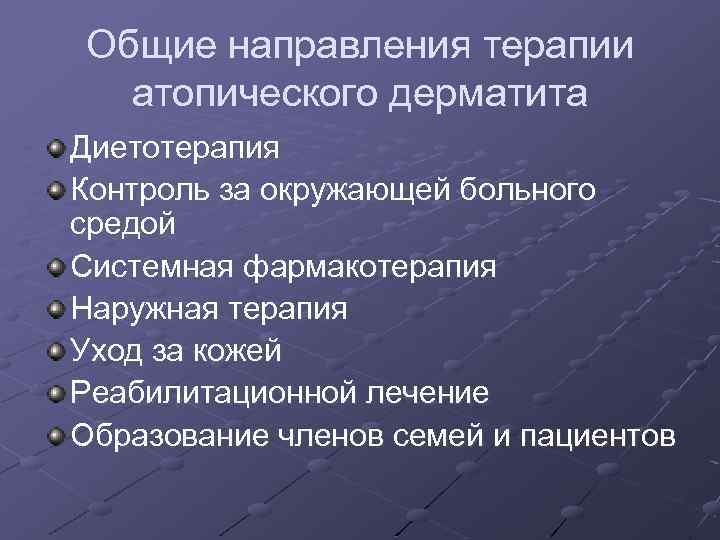 Общие направления терапии атопического дерматита

Диетотерапия
Контроль за окружающей больного средой
Системная фармакотерапия
Наружная терапия
Уход за кожей
Реабилитационной лечение
Образование членов семей и пациентов